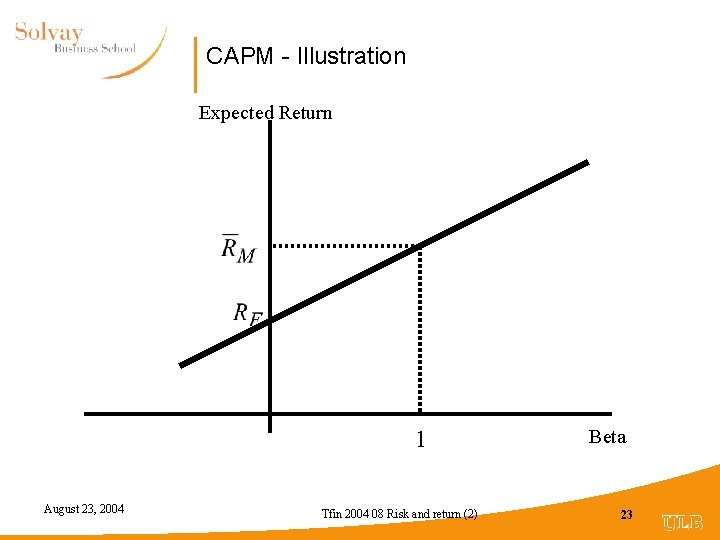 Solvay
Business School

CAPM - Illustration

Expected Return

$\overline{R}_M$

$R_F$

1

Beta

August 23, 2004

Tfin 2004 08 Risk and return (2)

23

ULB